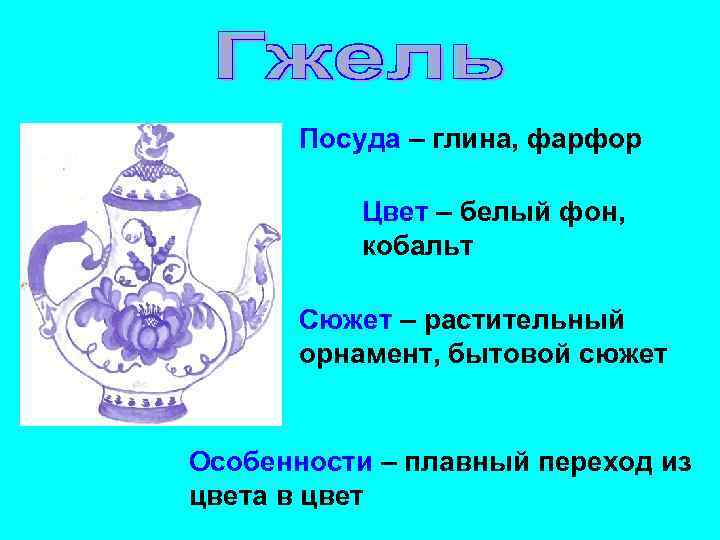 Гжель

Посуда – глина, фарфор

Цвет – белый фон, кобальт

Сюжет – растительный орнамент, бытовой сюжет

Особенности – плавный переход из цвета в цвет